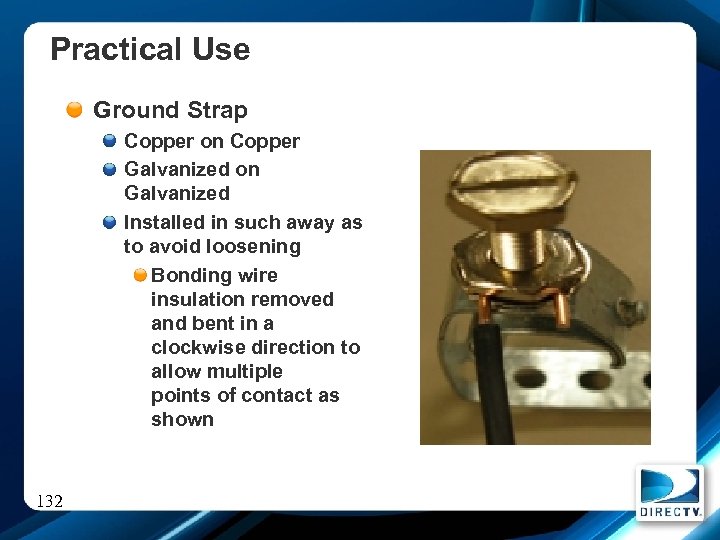 Practical Use

Ground Strap

Copper on Copper

Galvanized on Galvanized

Installed in such away as to avoid loosening

Bonding wire insulation removed and bent in a clockwise direction to allow multiple points of contact as shown

132

DIRECTV